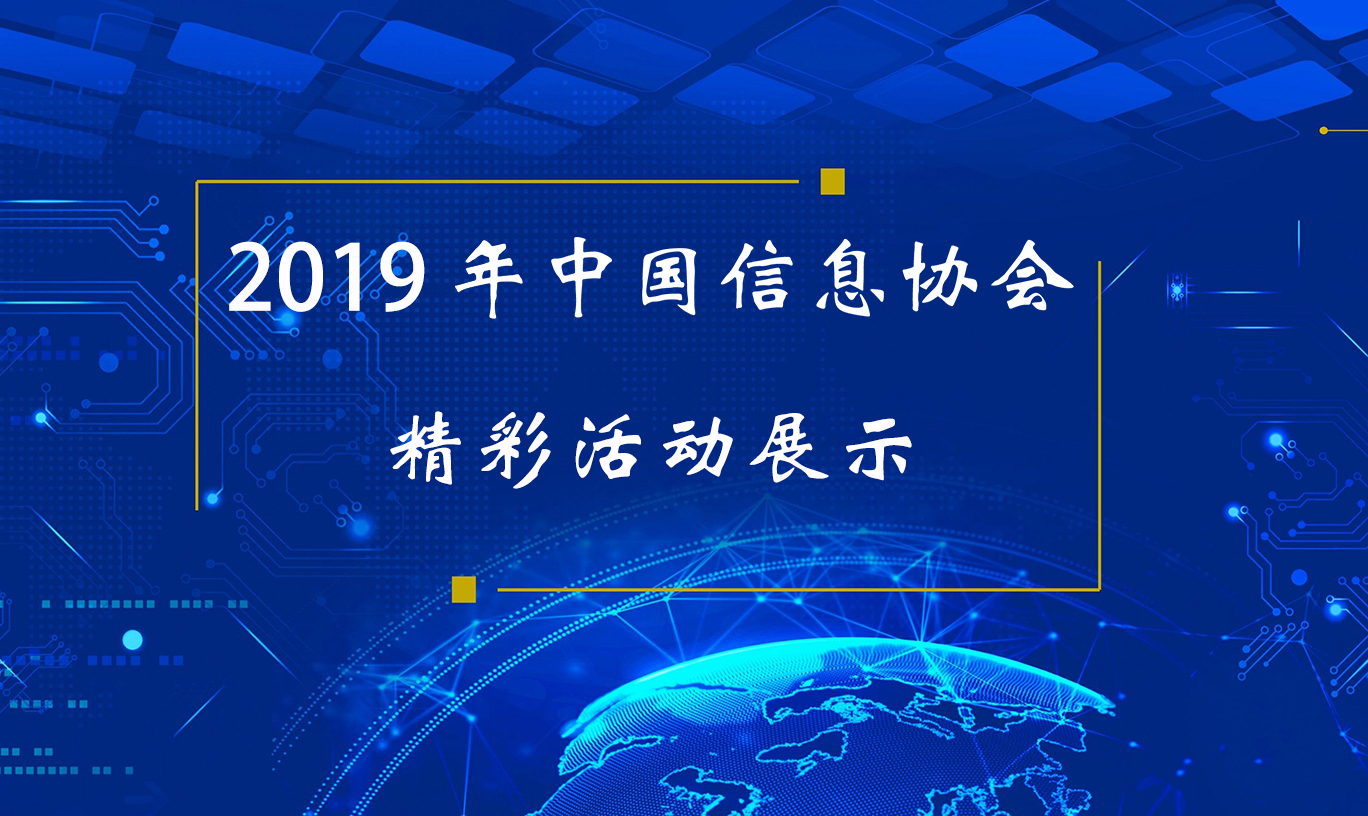 2019年中国信息协会

精彩活动展示